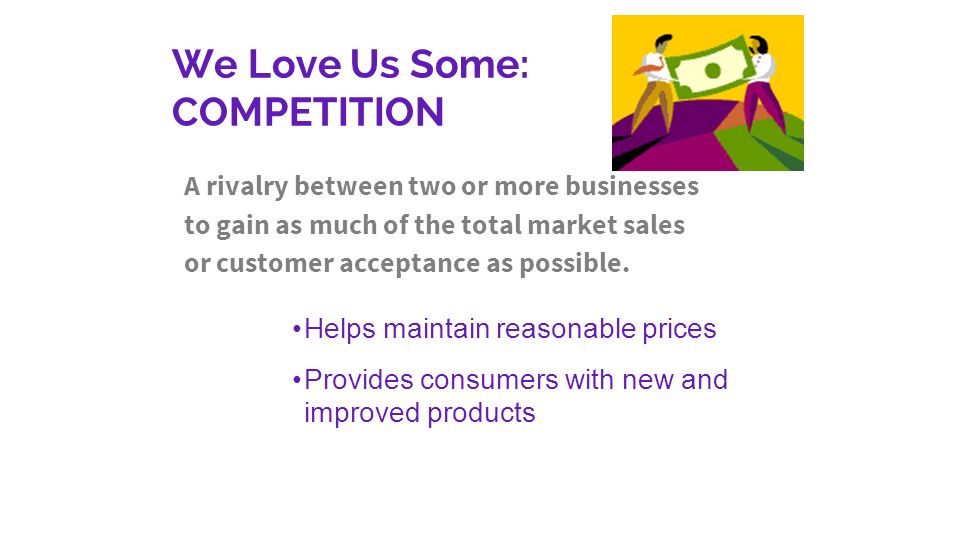 We Love Us Some:
COMPETITION

A rivalry between two or more businesses to gain as much of the total market sales or customer acceptance as possible.

•Helps maintain reasonable prices

•Provides consumers with new and improved products